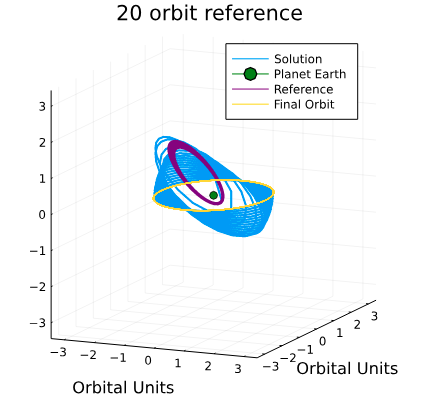 20 orbit reference

Solution
Planet Earth
Reference
Final Orbit

3
2
1
0
−1
−2
−3

−3 −2 −1 0 1 2 3

Orbital Units

−3 −2 −1 0 1 2 3

Orbital Units